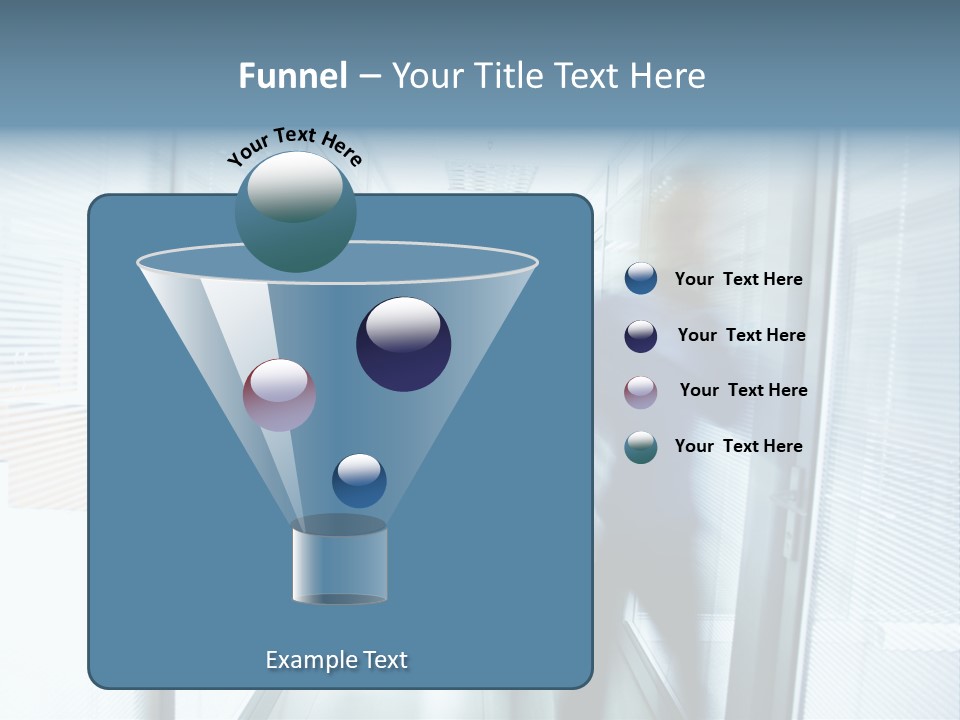 Funnel – Your Title Text Here

Your Text Here

Your Text Here

Your Text Here

Your Text Here

Your Text Here

Example Text